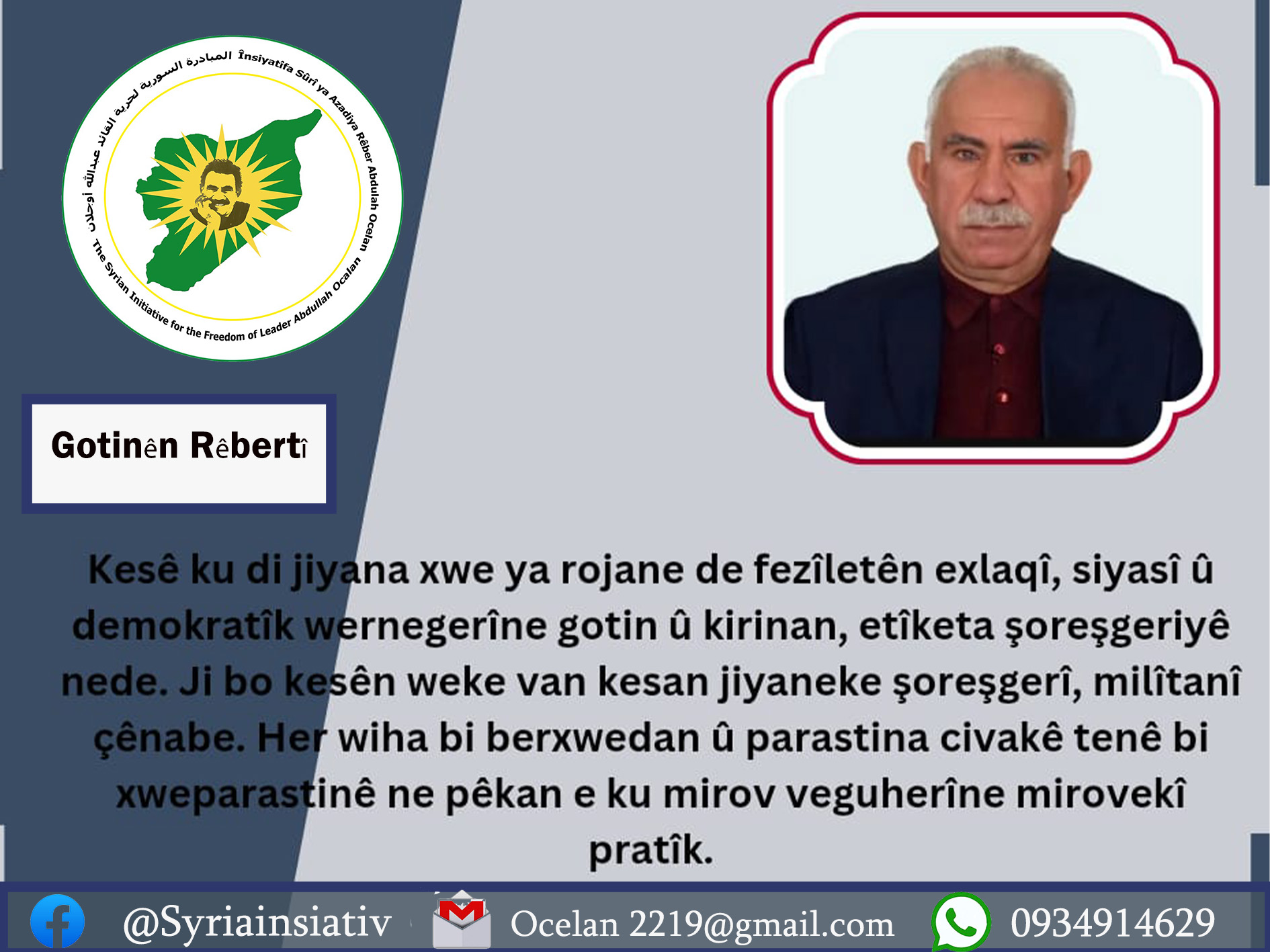 المبادرة السورية لحرية القائد عبدالله أوجلان Însiyatîfa Sûrî ya Azadiya Rêber Abdulah Ocelan
The Syrian Initiative for the Freedom of Leader Abdullah Ocalan

Gotinên Rêbertî

Kesê ku di jiyana xwe ya rojane de fezîletên exlaqî, siyasî û demokratîk wernegerîne gotin û kirinan, etîketa şoreşgeriyê nede. Ji bo kesên weke van kesan jiyaneke şoreşgerî, milîtanî çênabe. Her wiha bi berxwedan û parastina civakê tenê bi xweparastinê ne pêkan e ku mirov veguherîne mirovekî pratîk.

@Syriainsiativ
Ocelan 2219@gmail.com
0934914629